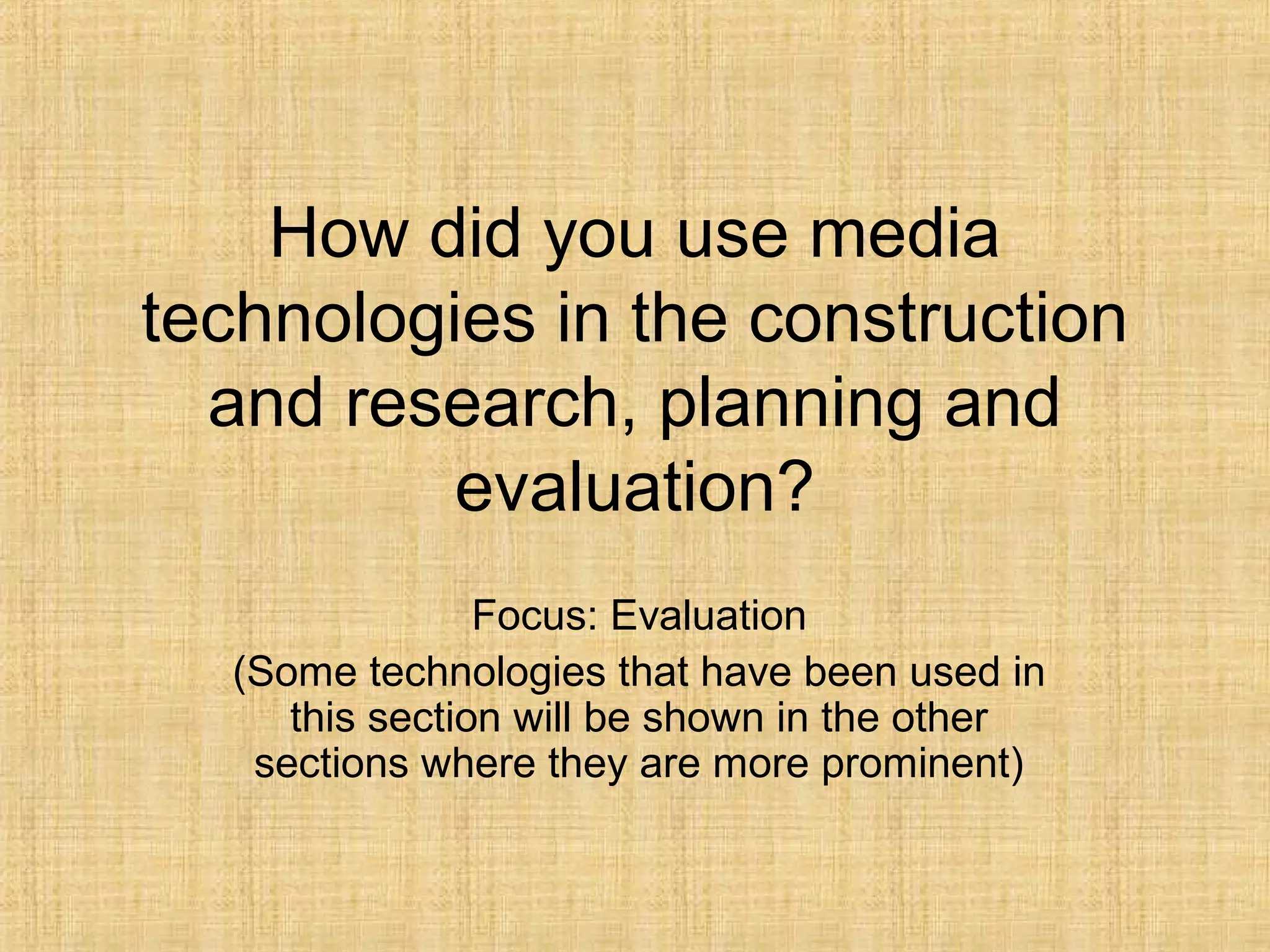 How did you use media technologies in the construction and research, planning and evaluation?

Focus: Evaluation

(Some technologies that have been used in this section will be shown in the other sections where they are more prominent)